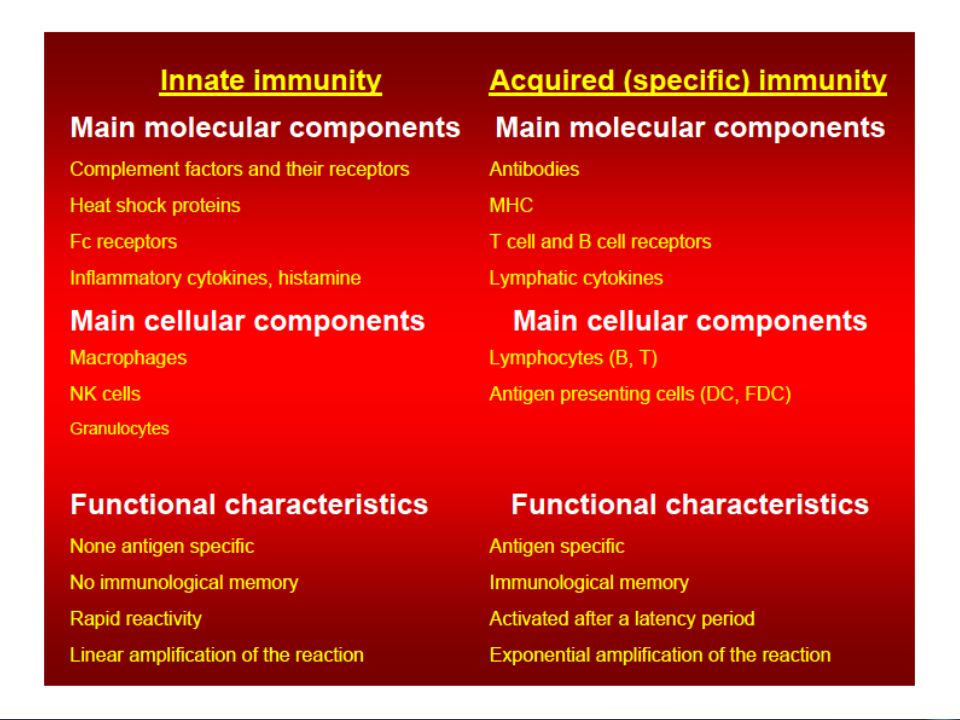 Innate immunity

Main molecular components

Complement factors and their receptors

Heat shock proteins

Fc receptors

Inflammatory cytokines, histamine

Main cellular components

Macrophages

NK cells

Granulocytes

Functional characteristics

None antigen specific

No immunological memory

Rapid reactivity

Linear amplification of the reaction

Acquired (specific) immunity

Main molecular components

Antibodies

MHC

T cell and B cell receptors

Lymphatic cytokines

Main cellular components

Lymphocytes (B, T)

Antigen presenting cells (DC, FDC)

Functional characteristics

Antigen specific

Immunological memory

Activated after a latency period

Exponential amplification of the reaction